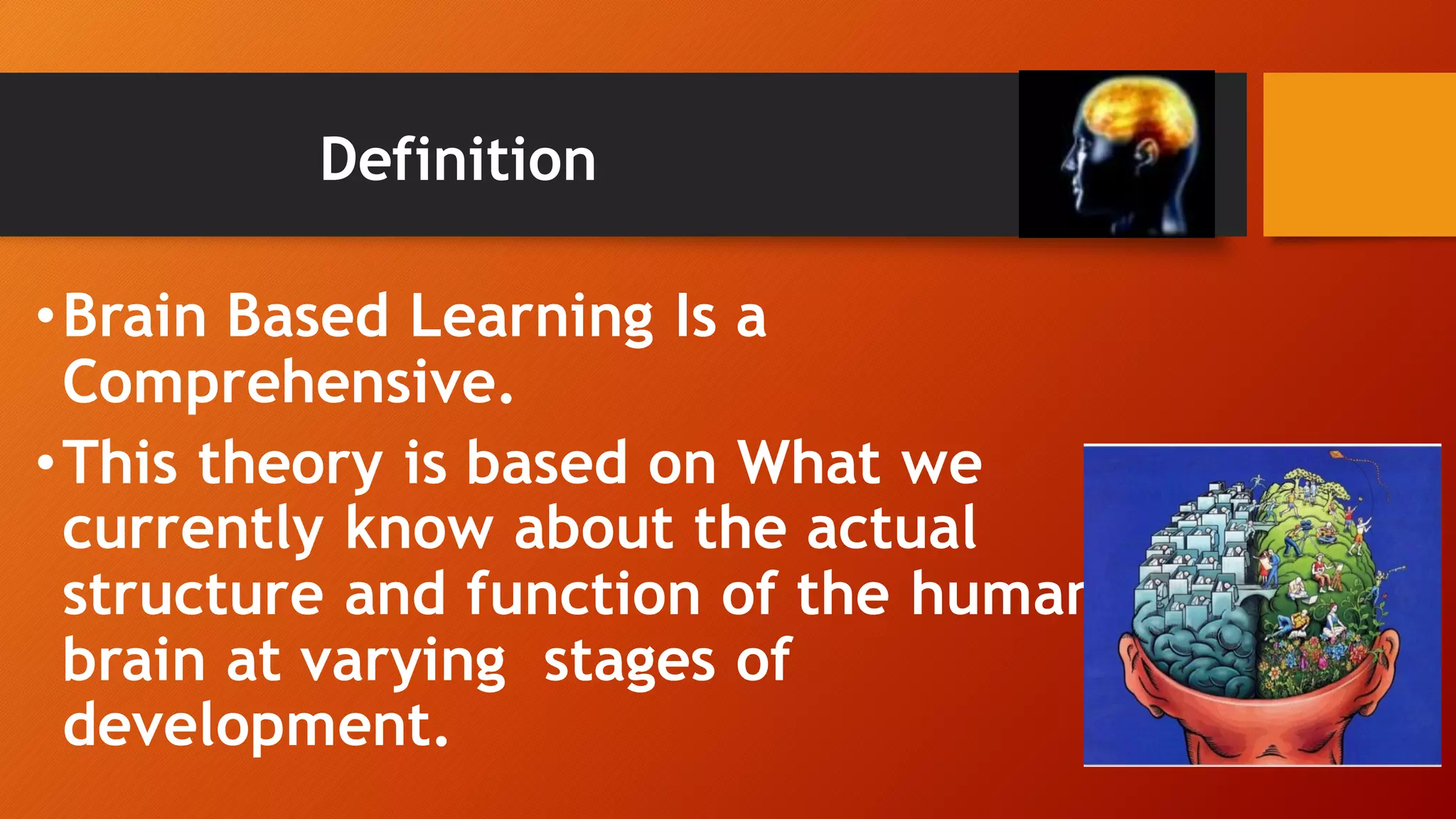 Definition

• Brain Based Learning Is a Comprehensive.

• This theory is based on What we currently know about the actual structure and function of the human brain at varying stages of development.